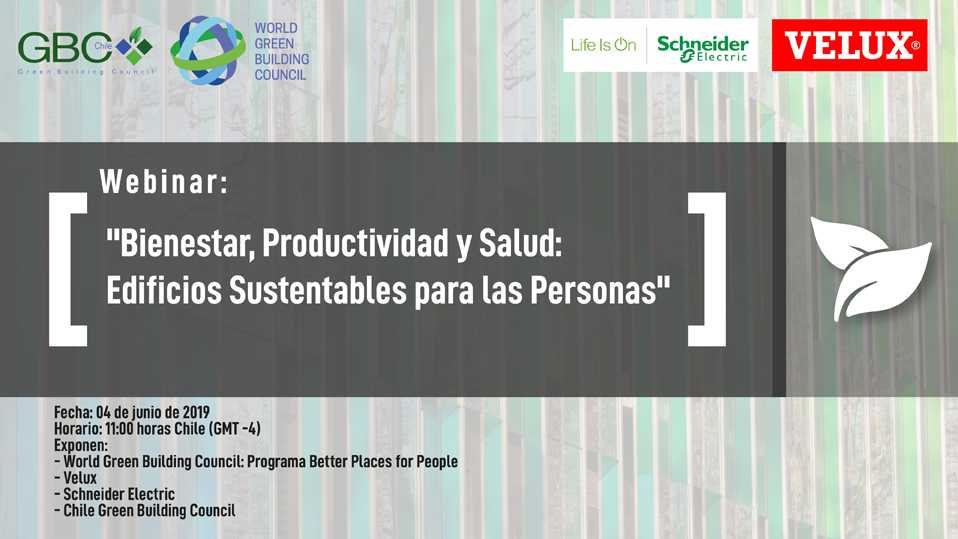 GBC Chile
Green Building Council

WORLD GREEN BUILDING COUNCIL

Life Is On Schneider Electric

VELUX®

Webinar:

"Bienestar, Productividad y Salud: Edificios Sustentables para las Personas"

Fecha: 04 de junio de 2019
Horario: 11:00 horas Chile (GMT -4)
Exponen:
- World Green Building Council: Programa Better Places for People
- Velux
- Schneider Electric
- Chile Green Building Council